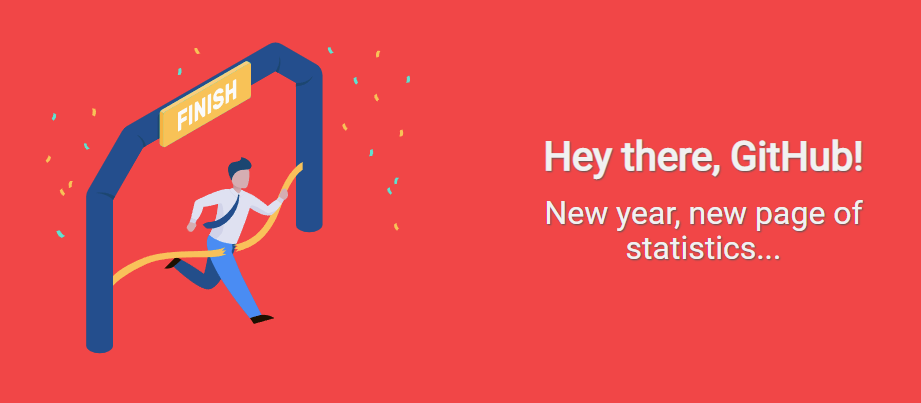 FINISH

Hey there, GitHub!

New year, new page of statistics...